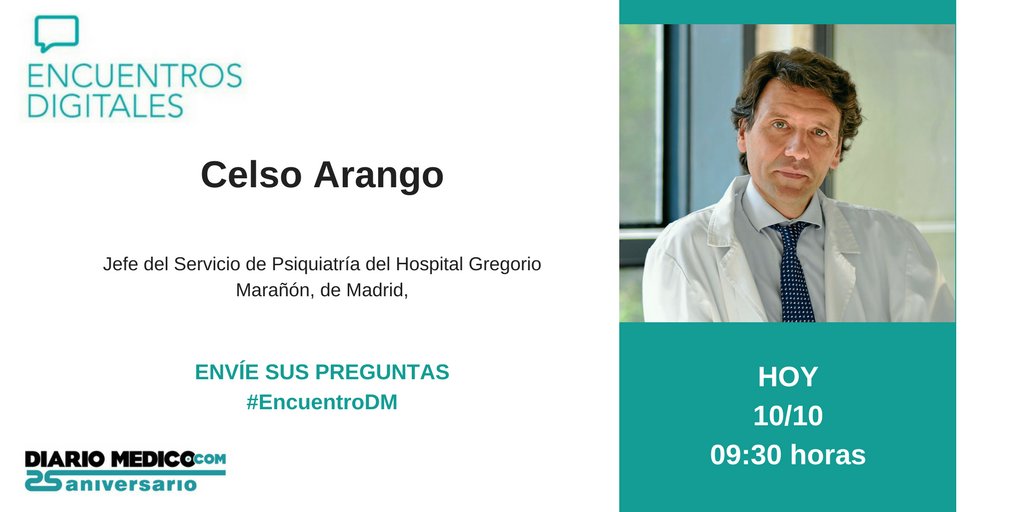 ENCUENTROS DIGITALES

Celso Arango

Jefe del Servicio de Psiquiatría del Hospital Gregorio Marañón, de Madrid,

ENVÍE SUS PREGUNTAS
#EncuentroDM

DIARIO MEDICO.COM
25 aniversario

HOY
10/10
09:30 horas